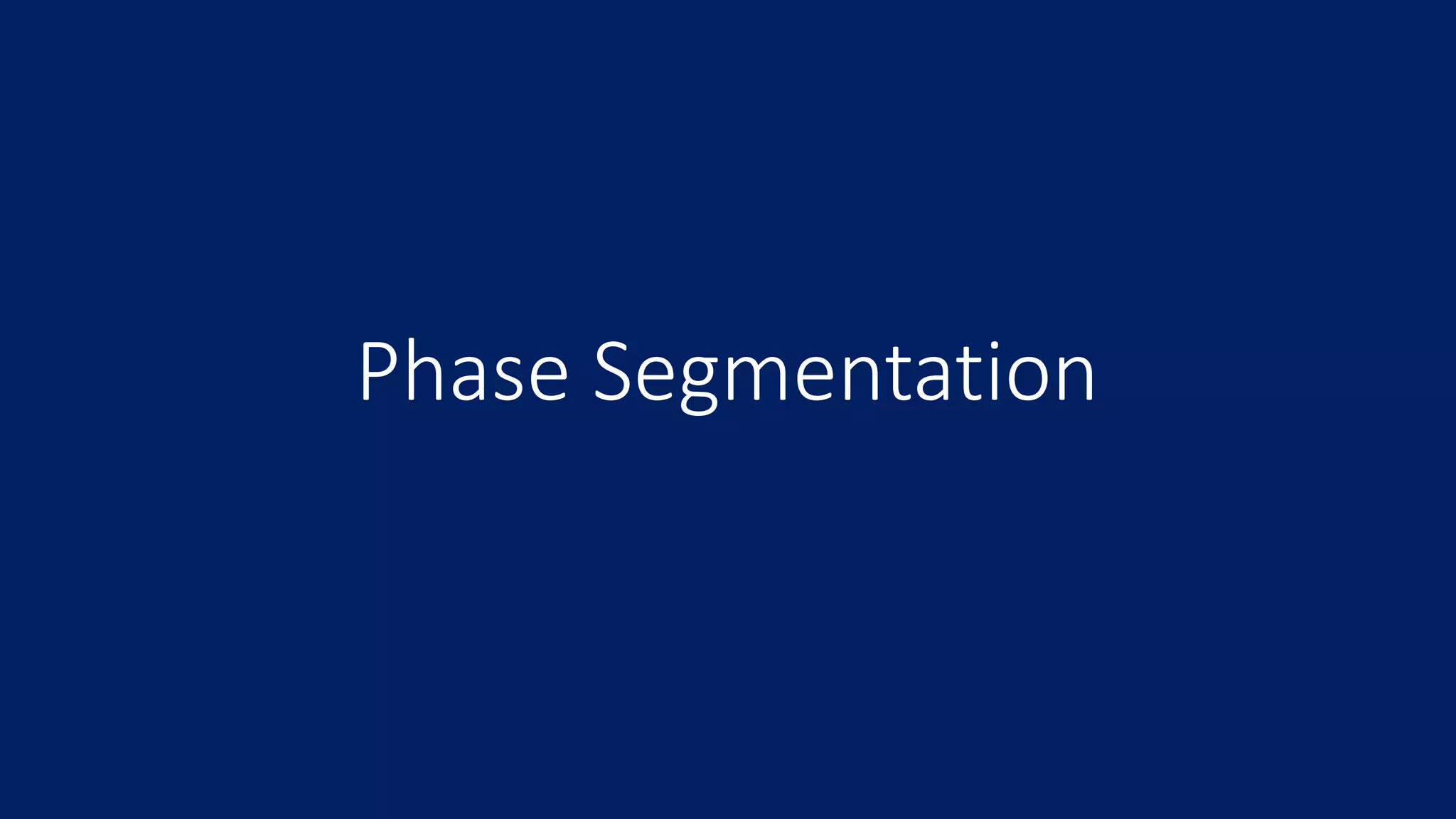 Phase Segmentation